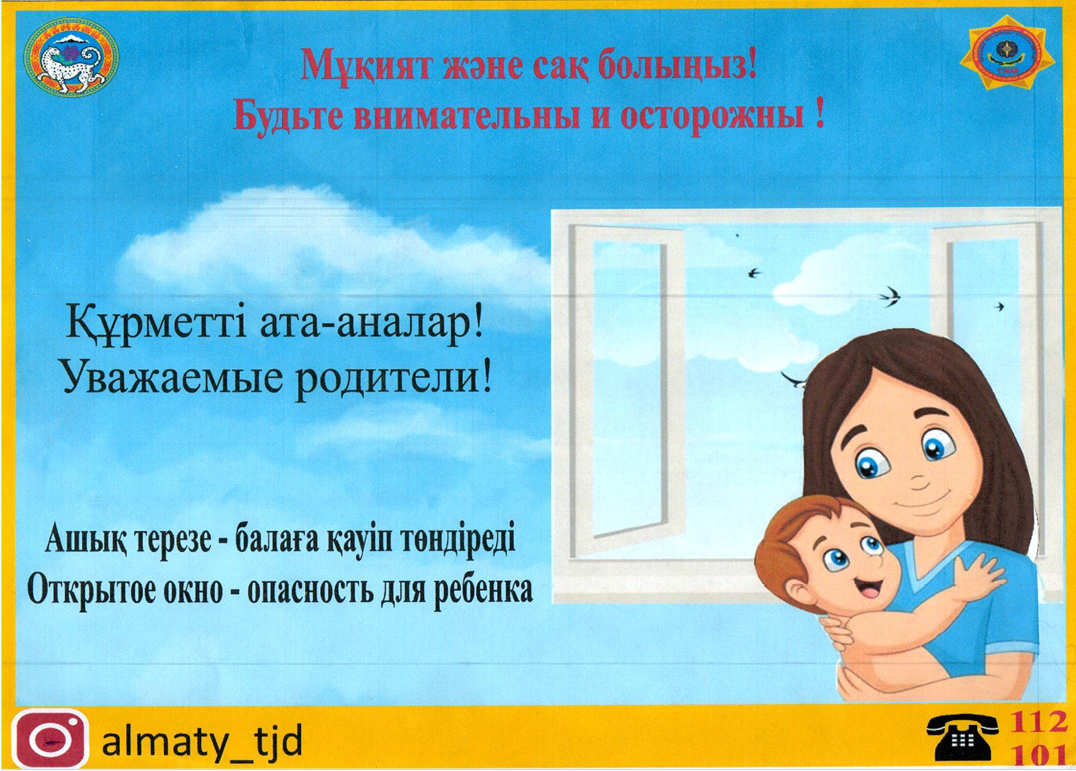 Мұқият және сақ болыңыз!
Будьте внимательны и осторожны !

Құрметті ата-аналар!
Уважаемые родители!

Ашық терезе - балаға қауіп төндіреді
Открытое окно - опасность для ребенка

almaty_tjd

112
101